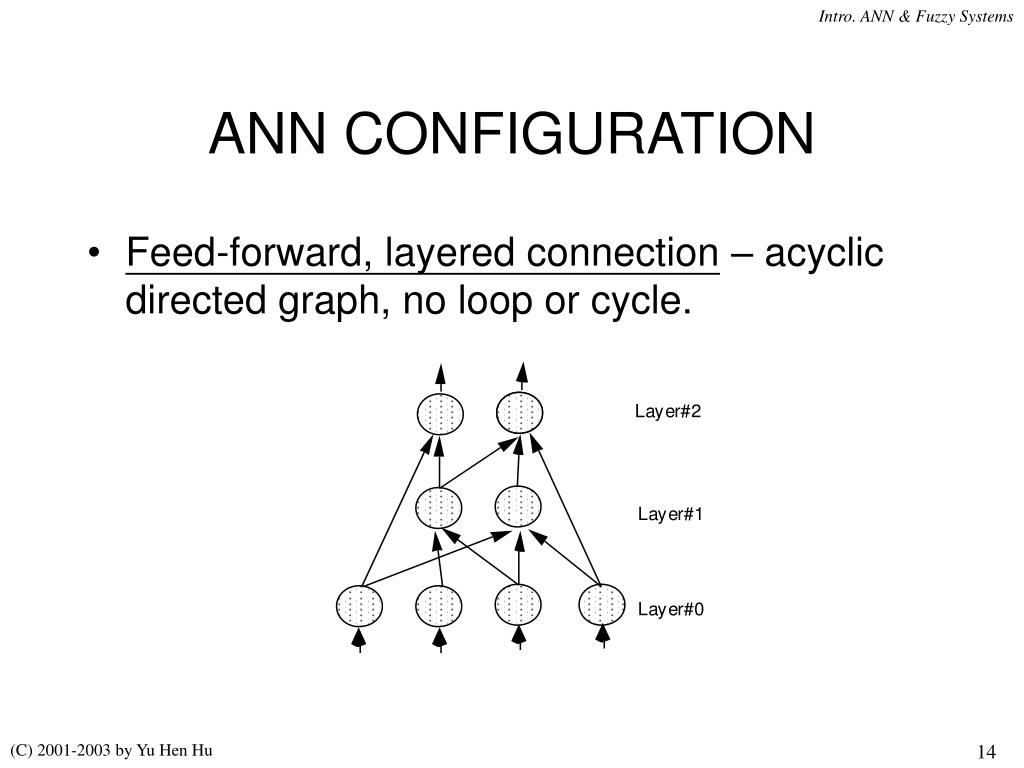 Intro. ANN & Fuzzy Systems

ANN CONFIGURATION

• Feed-forward, layered connection – acyclic directed graph, no loop or cycle.

Layer#2

Layer#1

Layer#0

(C) 2001-2003 by Yu Hen Hu

14